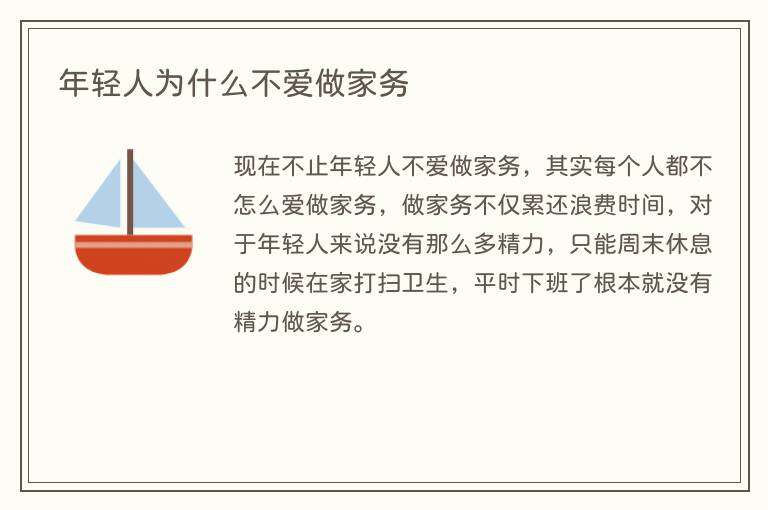 年轻人为什么不爱做家务

现在不止年轻人不爱做家务，其实每个人都不怎么爱做家务，做家务不仅累还浪费时间，对于年轻人来说没有那么多精力，只能周末休息的时候在家打扫卫生，平时下班了根本就没有精力做家务。